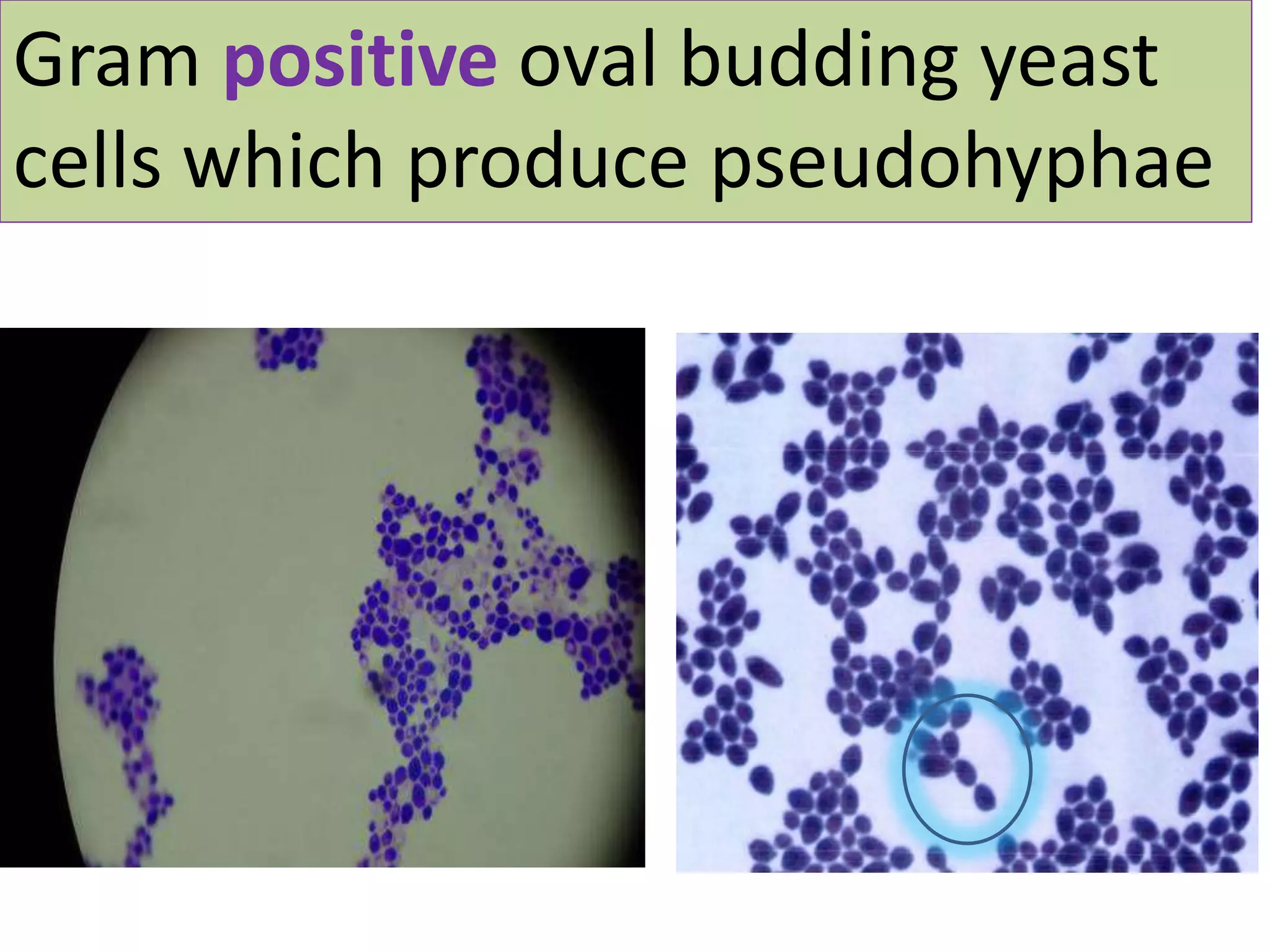 Gram positive oval budding yeast cells which produce pseudohyphae